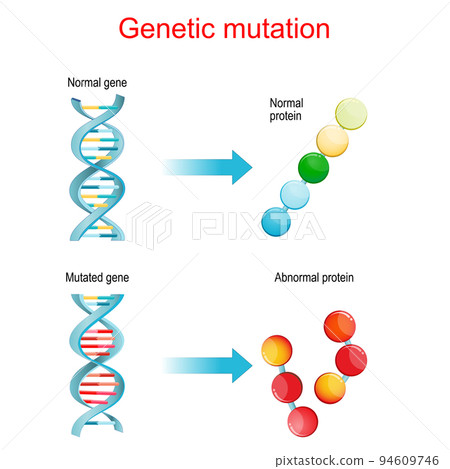 Genetic mutation

Normal gene

Normal protein

PIXTA

Mutated gene

Abnormal protein

pixtastock.com - 94609746